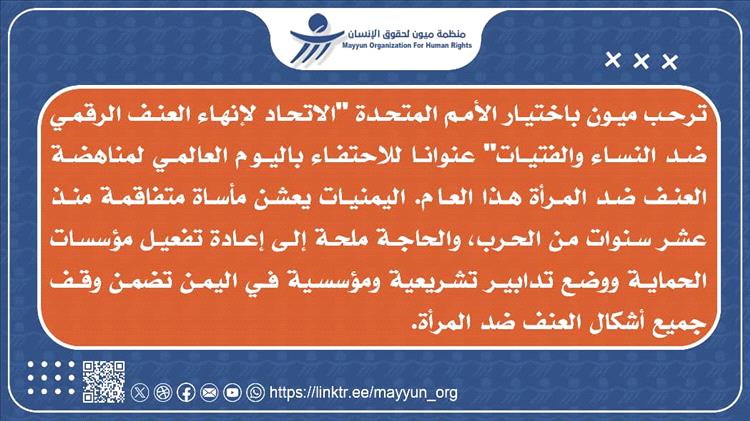 منظمة ميون لحقوق الإنسان
Mayyun Organization For Human Rights

ترحب ميون باختيار الأمم المتحدة "الاتحاد لإنهاء العنف الرقمي ضد النساء والفتيات" عنوانا للاحتفاء باليوم العالمي لمناهضة العنف ضد المرأة هذا العام. اليمنيات يعشن مأساة متفاقمة منذ عشر سنوات من الحرب، والحاجة ملحة إلى إعادة تفعيل مؤسسات الحماية ووضع تدابير تشريعية ومؤسسية في اليمن تضمن وقف جميع أشكال العنف ضد المرأة.

https://linktr.ee/mayyun_org